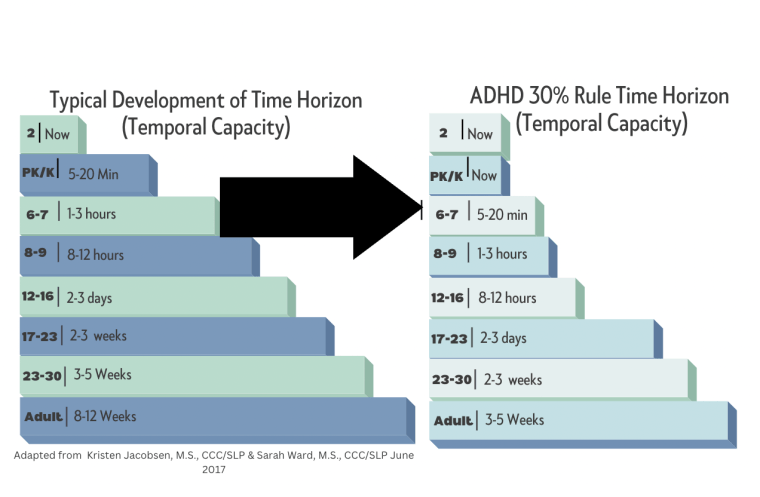 Typical Development of Time Horizon
(Temporal Capacity)

2 | Now
PK/K | 5-20 Min
6-7 | 1-3 hours
8-9 | 8-12 hours
12-16 | 2-3 days
17-23 | 2-3 weeks
23-30 | 3-5 Weeks
Adult | 8-12 Weeks

Adapted from Kristen Jacobsen, M.S., CCC/SLP & Sarah Ward, M.S., CCC/SLP June 2017

ADHD 30% Rule Time Horizon
(Temporal Capacity)

2 | Now
PK/K | Now
6-7 | 5-20 min
8-9 | 1-3 hours
12-16 | 8-12 hours
17-23 | 2-3 days
23-30 | 2-3 weeks
Adult | 3-5 Weeks